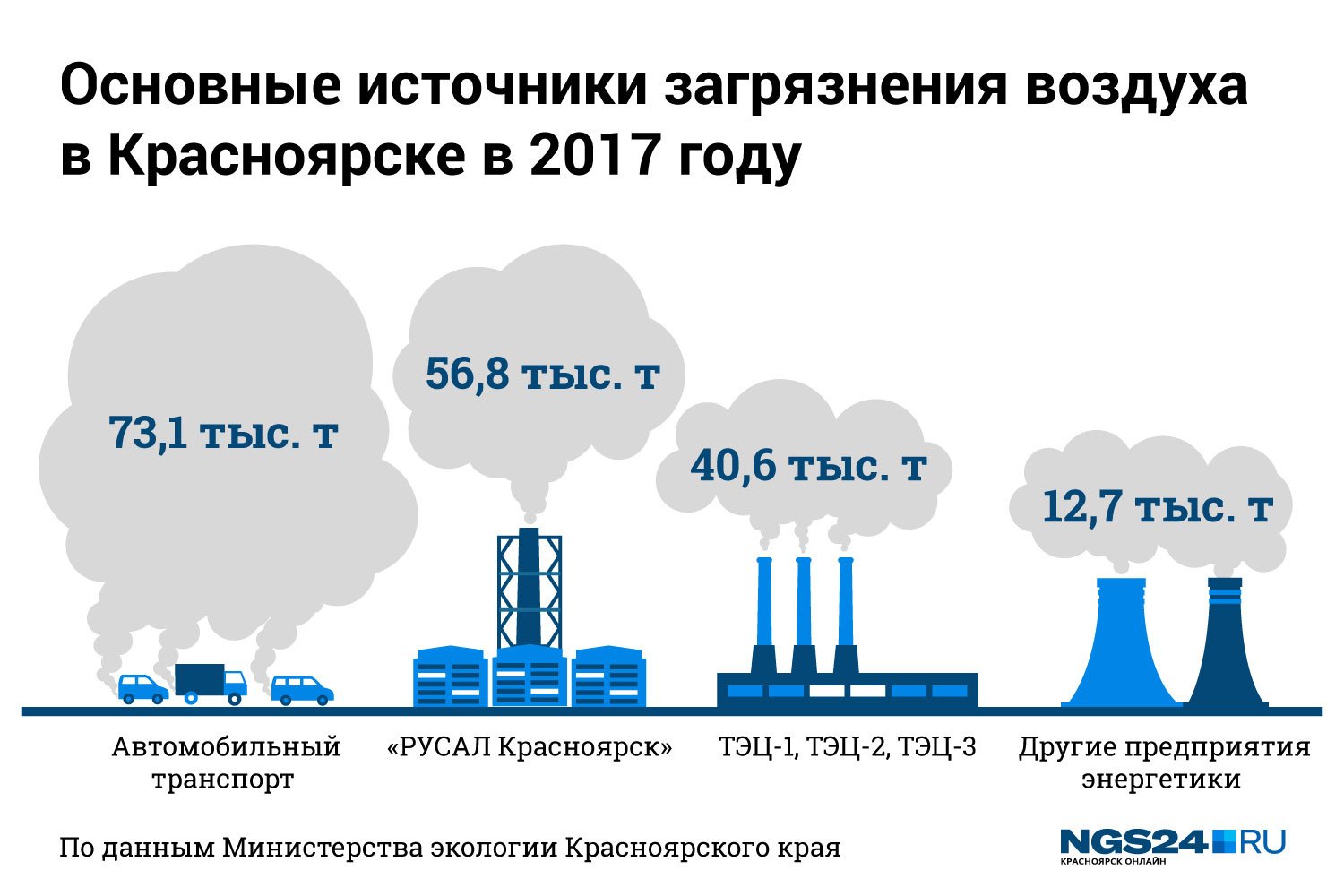 Основные источники загрязнения воздуха в Красноярске в 2017 году

73,1 тыс. т

56,8 тыс. т

40,6 тыс. т

12,7 тыс. т

Автомобильный транспорт

«РУСАЛ Красноярск»

ТЭЦ-1, ТЭЦ-2, ТЭЦ-3

Другие предприятия энергетики

По данным Министерства экологии Красноярского края

NGS24.RU
КРАСНОЯРСК ОНЛАЙН